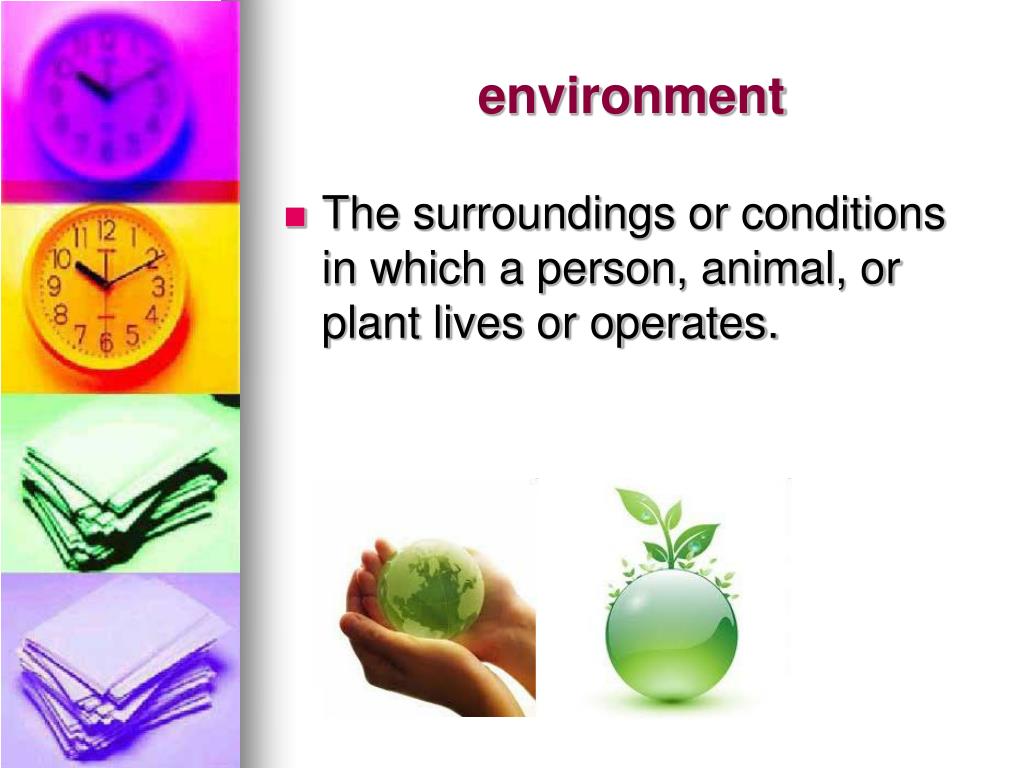 environment

The surroundings or conditions in which a person, animal, or plant lives or operates.